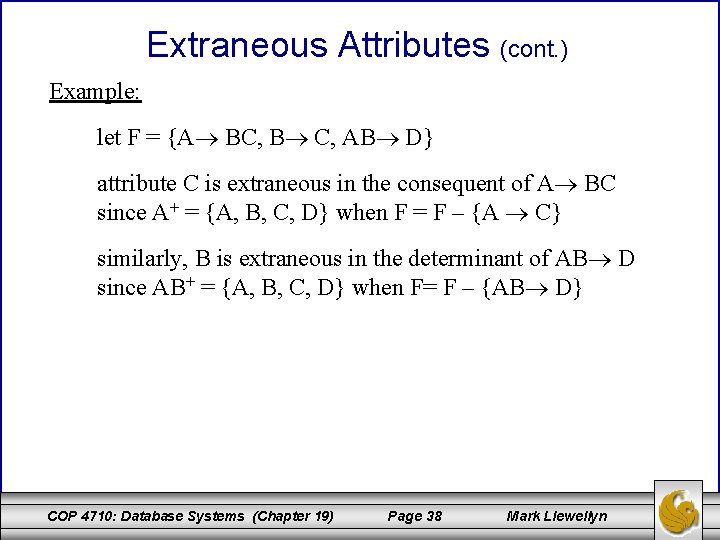 Extraneous Attributes (cont.)

Example:

let F = {A$\rightarrow$ BC, B$\rightarrow$ C, AB$\rightarrow$ D}

attribute C is extraneous in the consequent of A$\rightarrow$ BC since $A^+$ = {A, B, C, D} when F = F – {A $\rightarrow$ C}

similarly, B is extraneous in the determinant of AB$\rightarrow$ D since $AB^+$ = {A, B, C, D} when F= F – {AB$\rightarrow$ D}

COP 4710: Database Systems (Chapter 19) Page 38 Mark Llewellyn